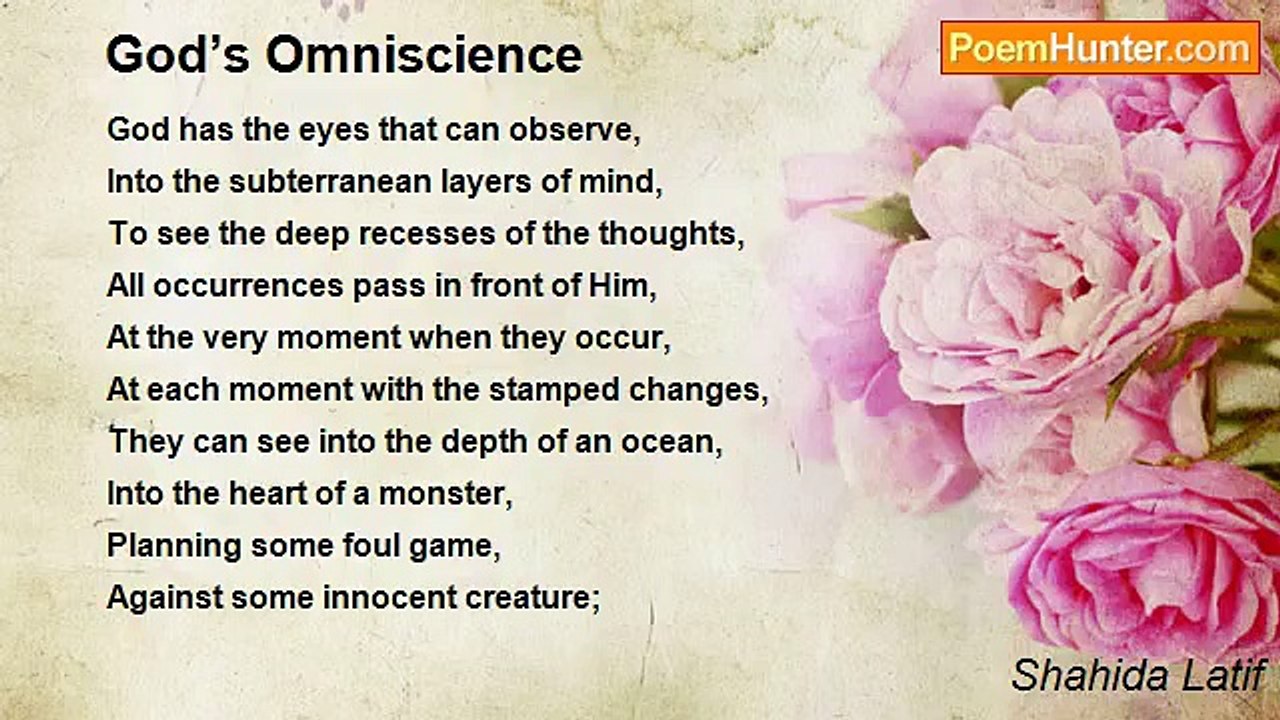 God’s Omniscience

PoemHunter.com

God has the eyes that can observe,
Into the subterranean layers of mind,
To see the deep recesses of the thoughts,
All occurrences pass in front of Him,
At the very moment when they occur,
At each moment with the stamped changes,
They can see into the depth of an ocean,
Into the heart of a monster,
Planning some foul game,
Against some innocent creature;

Shahida Latif